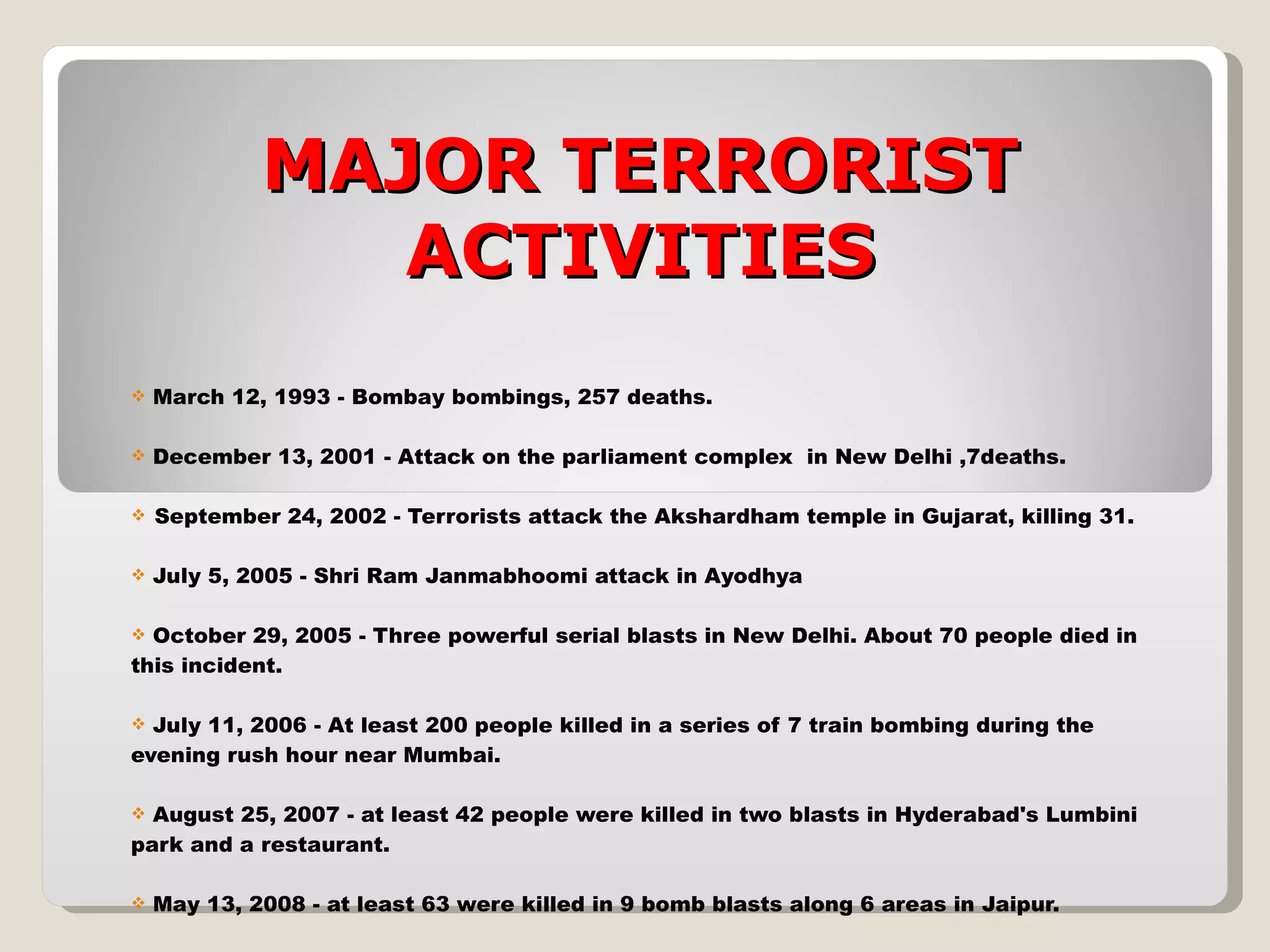 MAJOR TERRORIST ACTIVITIES

❖ March 12, 1993 - Bombay bombings, 257 deaths.

❖ December 13, 2001 - Attack on the parliament complex in New Delhi ,7deaths.

❖ September 24, 2002 - Terrorists attack the Akshardham temple in Gujarat, killing 31.

❖ July 5, 2005 - Shri Ram Janmabhoomi attack in Ayodhya

❖ October 29, 2005 - Three powerful serial blasts in New Delhi. About 70 people died in this incident.

❖ July 11, 2006 - At least 200 people killed in a series of 7 train bombing during the evening rush hour near Mumbai.

❖ August 25, 2007 - at least 42 people were killed in two blasts in Hyderabad's Lumbini park and a restaurant.

❖ May 13, 2008 - at least 63 were killed in 9 bomb blasts along 6 areas in Jaipur.